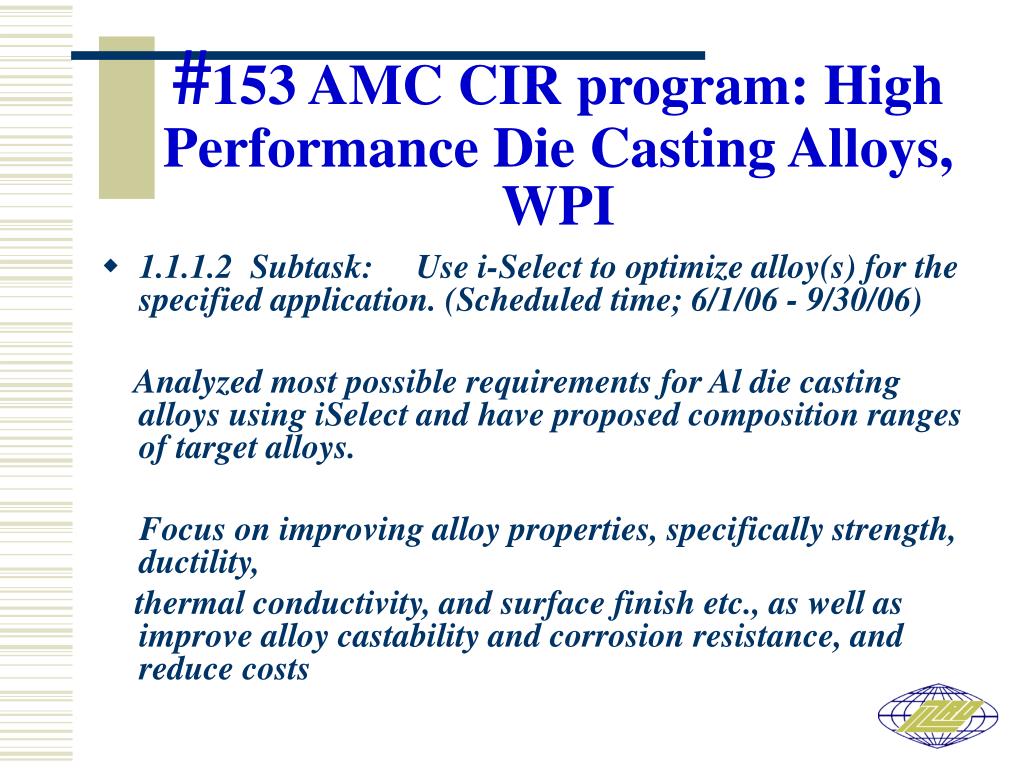 #153 AMC CIR program: High Performance Die Casting Alloys, WPI

1.1.1.2 Subtask: Use i-Select to optimize alloy(s) for the specified application. (Scheduled time; 6/1/06 - 9/30/06)

Analyzed most possible requirements for Al die casting alloys using iSelect and have proposed composition ranges of target alloys.

Focus on improving alloy properties, specifically strength, ductility,

thermal conductivity, and surface finish etc., as well as improve alloy castability and corrosion resistance, and reduce costs